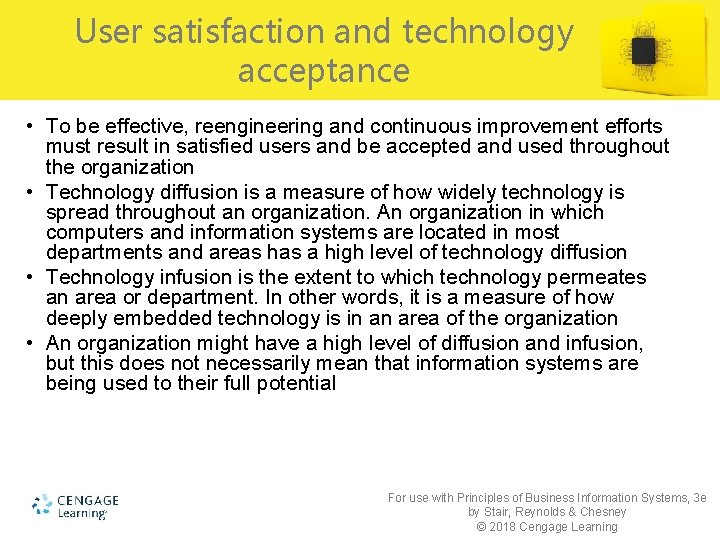 User satisfaction and technology acceptance

• To be effective, reengineering and continuous improvement efforts must result in satisfied users and be accepted and used throughout the organization
• Technology diffusion is a measure of how widely technology is spread throughout an organization. An organization in which computers and information systems are located in most departments and areas has a high level of technology diffusion
• Technology infusion is the extent to which technology permeates an area or department. In other words, it is a measure of how deeply embedded technology is in an area of the organization
• An organization might have a high level of diffusion and infusion, but this does not necessarily mean that information systems are being used to their full potential

CENGAGE Learning

For use with Principles of Business Information Systems, 3e by Stair, Reynolds & Chesney © 2018 Cengage Learning